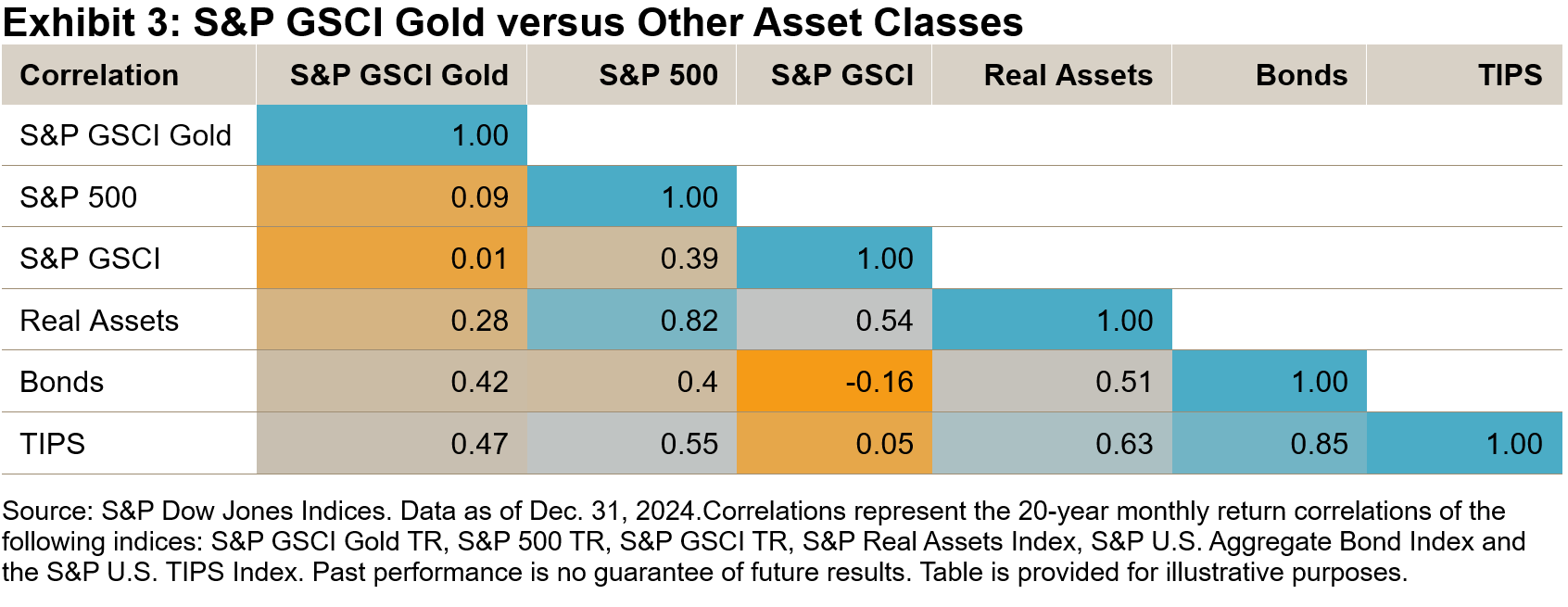 Exhibit 3: S&P GSCI Gold versus Other Asset Classes

| Correlation | S&P GSCI Gold | S&P 500 | S&P GSCI | Real Assets | Bonds | TIPS |
|---|---|---|---|---|---|---|
| S&P GSCI Gold | 1.00 | | | | | |
| S&P 500 | 0.09 | 1.00 | | | | |
| S&P GSCI | 0.01 | 0.39 | 1.00 | | | |
| Real Assets | 0.28 | 0.82 | 0.54 | 1.00 | | |
| Bonds | 0.42 | 0.4 | -0.16 | 0.51 | 1.00 | |
| TIPS | 0.47 | 0.55 | 0.05 | 0.63 | 0.85 | 1.00 |

Source: S&P Dow Jones Indices. Data as of Dec. 31, 2024.Correlations represent the 20-year monthly return correlations of the following indices: S&P GSCI Gold TR, S&P 500 TR, S&P GSCI TR, S&P Real Assets Index, S&P U.S. Aggregate Bond Index and the S&P U.S. TIPS Index. Past performance is no guarantee of future results. Table is provided for illustrative purposes.